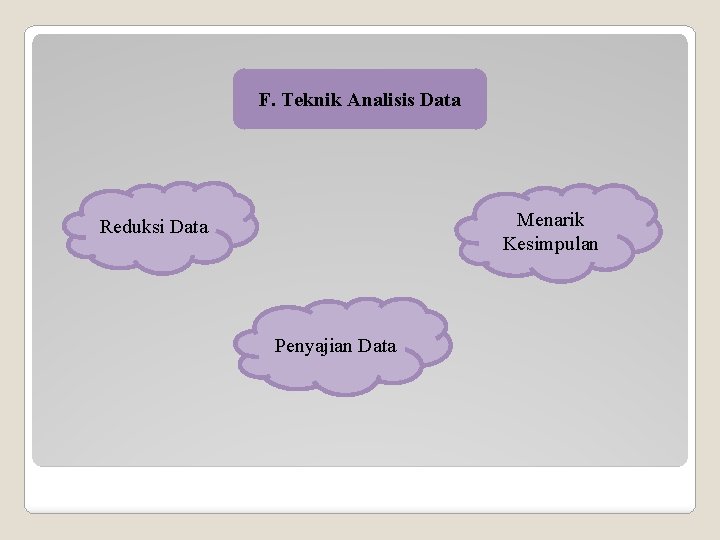 F. Teknik Analisis Data

Reduksi Data

Menarik Kesimpulan

Penyajian Data